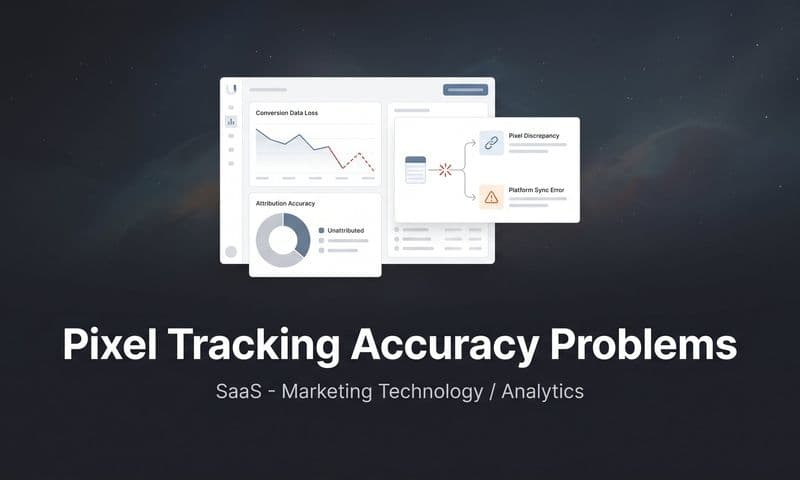 Conversion Data Loss

Attribution Accuracy

Unattributed

Pixel Discrepancy

Platform Sync Error

Pixel Tracking Accuracy Problems

SaaS - Marketing Technology / Analytics